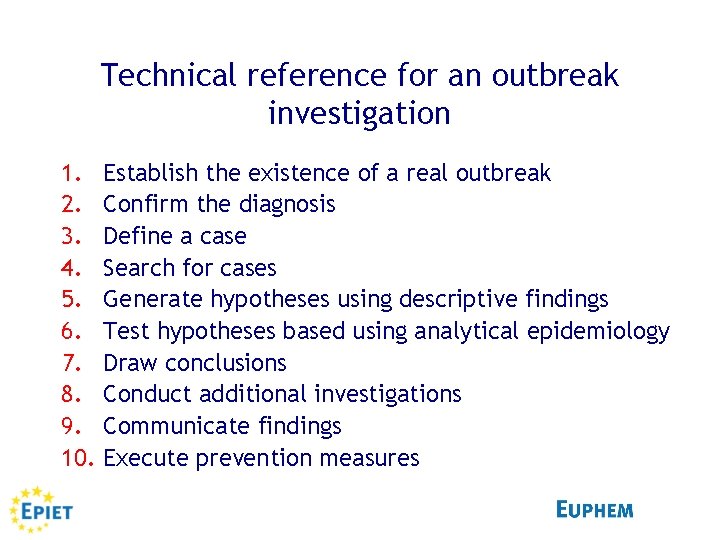 Technical reference for an outbreak investigation

1. Establish the existence of a real outbreak
2. Confirm the diagnosis
3. Define a case
4. Search for cases
5. Generate hypotheses using descriptive findings
6. Test hypotheses based using analytical epidemiology
7. Draw conclusions
8. Conduct additional investigations
9. Communicate findings
10. Execute prevention measures

EPIET

EUPHEM